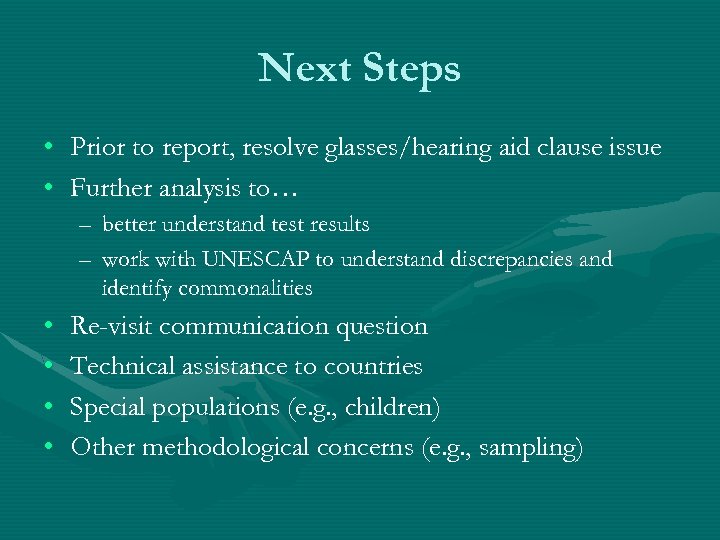 Next Steps

• Prior to report, resolve glasses/hearing aid clause issue
• Further analysis to…
– better understand test results
– work with UNESCAP to understand discrepancies and identify commonalities
• Re-visit communication question
• Technical assistance to countries
• Special populations (e.g., children)
• Other methodological concerns (e.g., sampling)